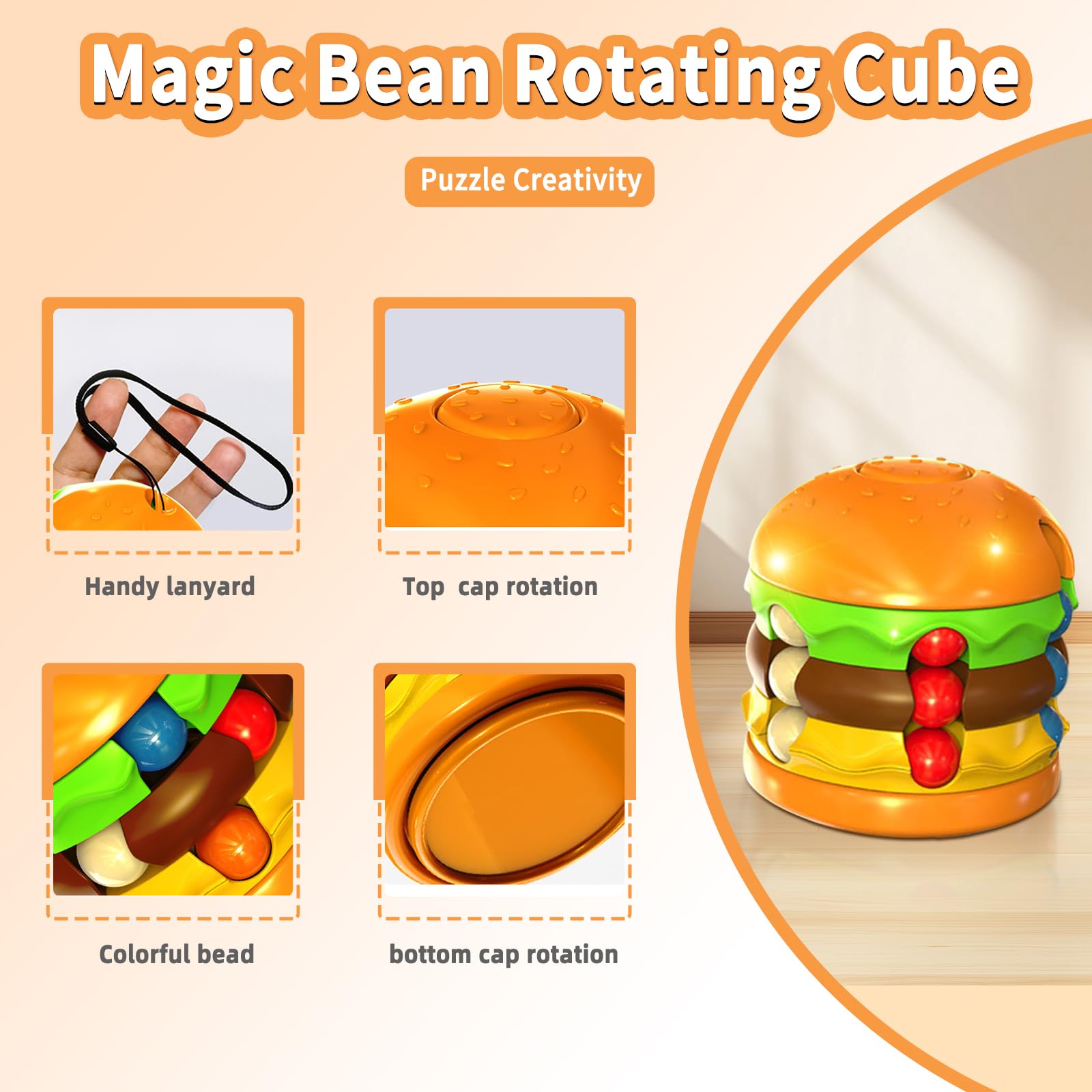 Magic Bean Rotating Cube

Puzzle Creativity

Handy lanyard

Top  cap rotation

Colorful bead

bottom cap rotation